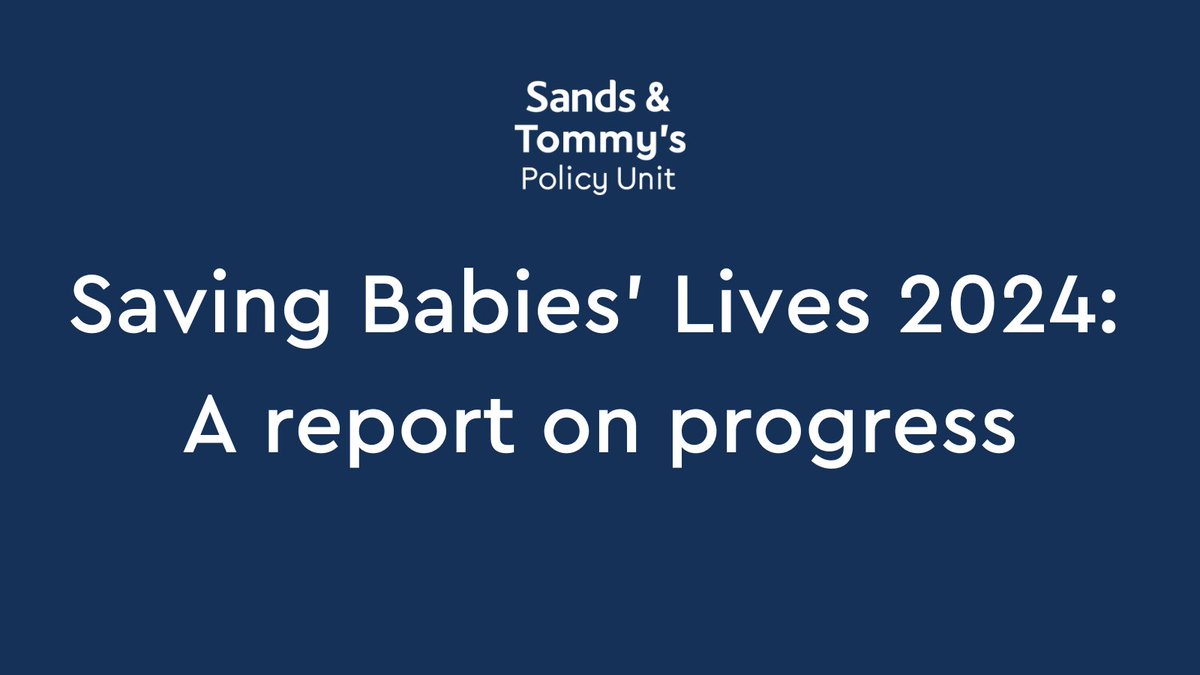 Sands &
Tommy's
Policy Unit

Saving Babies' Lives 2024:
A report on progress